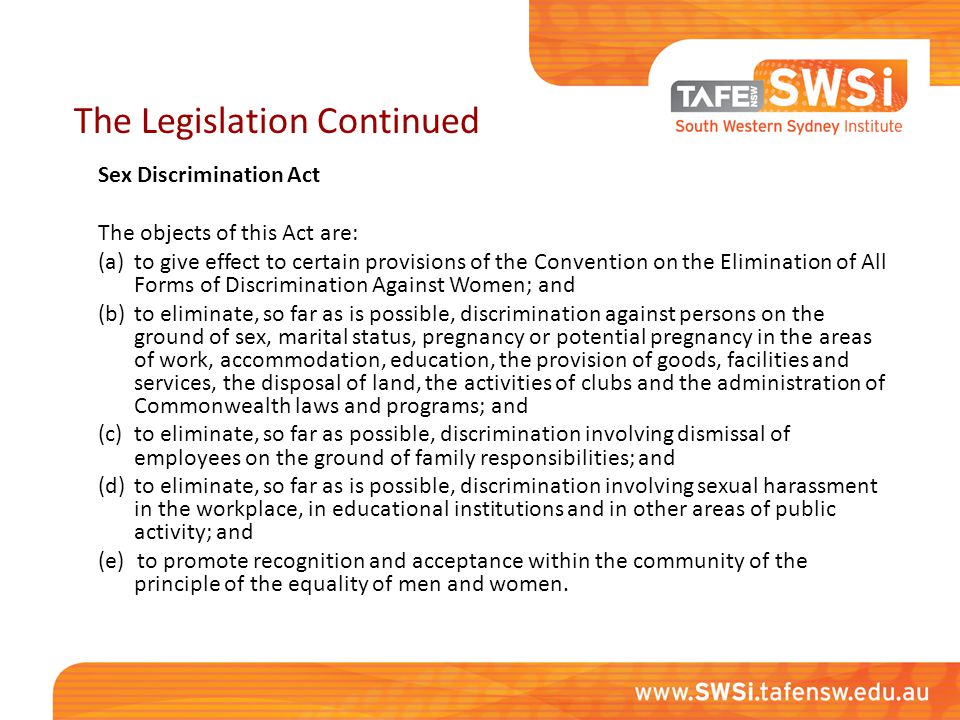 TAFE NSW SWSi
South Western Sydney Institute

The Legislation Continued

Sex Discrimination Act

The objects of this Act are:

(a) to give effect to certain provisions of the Convention on the Elimination of All Forms of Discrimination Against Women; and

(b) to eliminate, so far as is possible, discrimination against persons on the ground of sex, marital status, pregnancy or potential pregnancy in the areas of work, accommodation, education, the provision of goods, facilities and services, the disposal of land, the activities of clubs and the administration of Commonwealth laws and programs; and

(c) to eliminate, so far as possible, discrimination involving dismissal of employees on the ground of family responsibilities; and

(d) to eliminate, so far as is possible, discrimination involving sexual harassment in the workplace, in educational institutions and in other areas of public activity; and

(e) to promote recognition and acceptance within the community of the principle of the equality of men and women.

www.SWSi.tafensw.edu.au